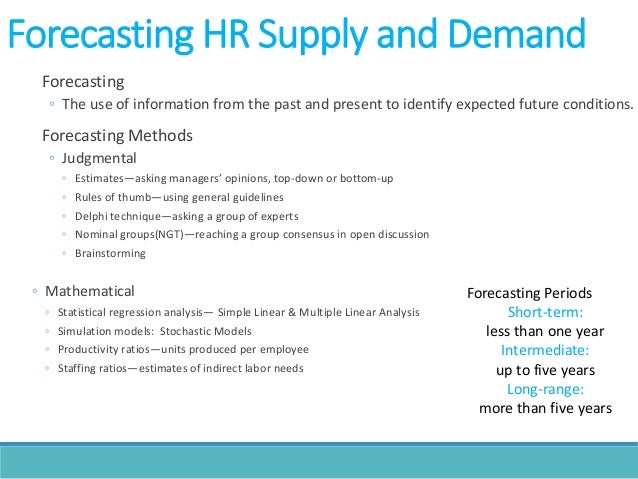 Forecasting HR Supply and Demand

Forecasting

◦ The use of information from the past and present to identify expected future conditions.

Forecasting Methods

◦ Judgmental

◦ Estimates—asking managers' opinions, top-down or bottom-up

◦ Rules of thumb—using general guidelines

◦ Delphi technique—asking a group of experts

◦ Nominal groups(NGT)—reaching a group consensus in open discussion

◦ Brainstorming

◦ Mathematical

◦ Statistical regression analysis— Simple Linear & Multiple Linear Analysis

◦ Simulation models: Stochastic Models

◦ Productivity ratios—units produced per employee

◦ Staffing ratios—estimates of indirect labor needs

Forecasting Periods
Short-term:
less than one year
Intermediate:
up to five years
Long-range:
more than five years